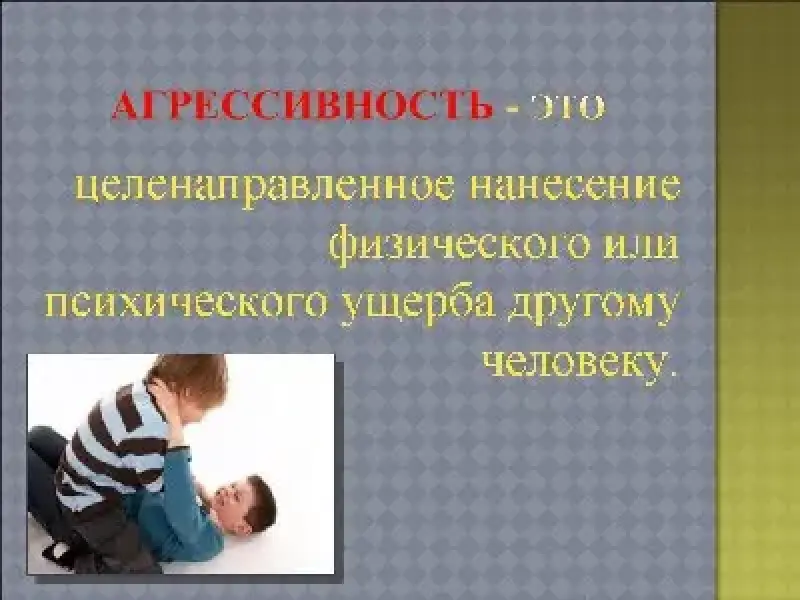 АГРЕССИВНОСТЬ - это

целенаправленное нанесение физического или психического ущерба другому человеку.